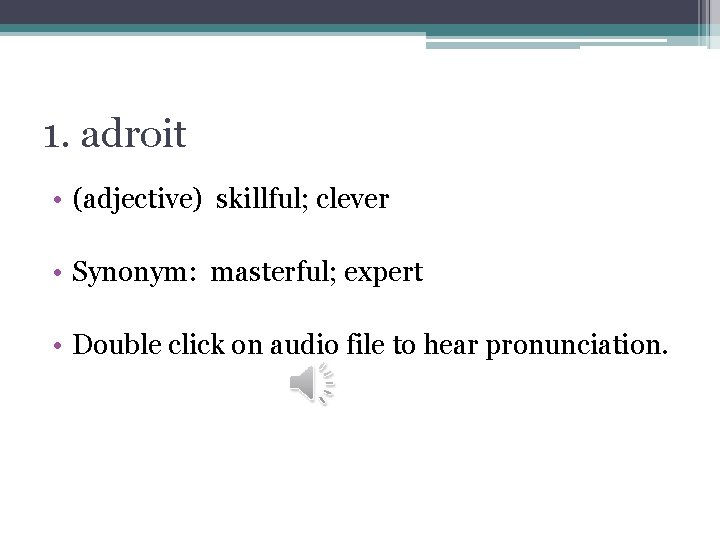 1. adroit

• (adjective) skillful; clever

• Synonym: masterful; expert

• Double click on audio file to hear pronunciation.